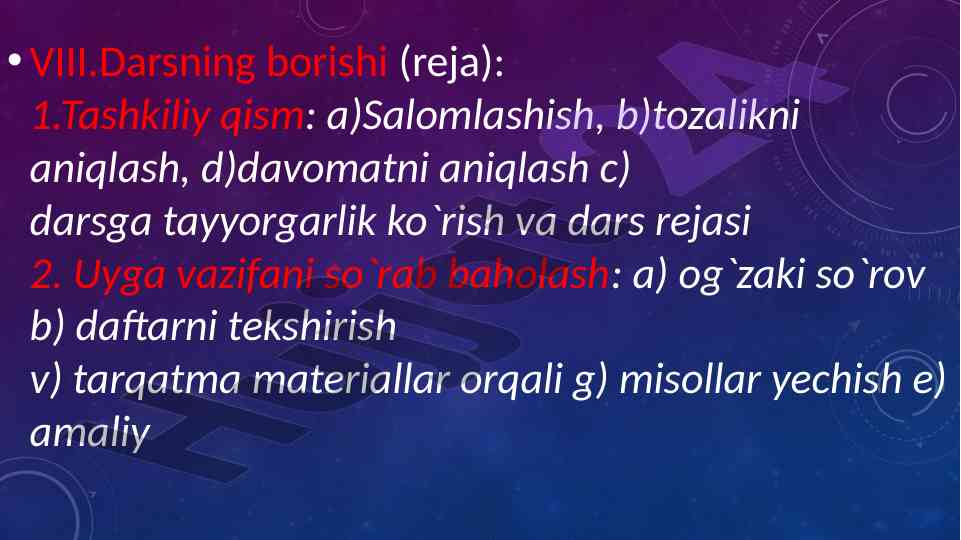 • VIII.Darsning borishi (reja):
1.Tashkiliy qism: a)Salomlashish, b)tozalikni aniqlash, d)davomatni aniqlash c)
darsga tayyorgarlik ko`rish va dars rejasi
2. Uyga vazifani so`rab baholash: a) og`zaki so`rov
b) daftarni tekshirish
v) tarqatma materiallar orqali g) misollar yechish e) amaliy